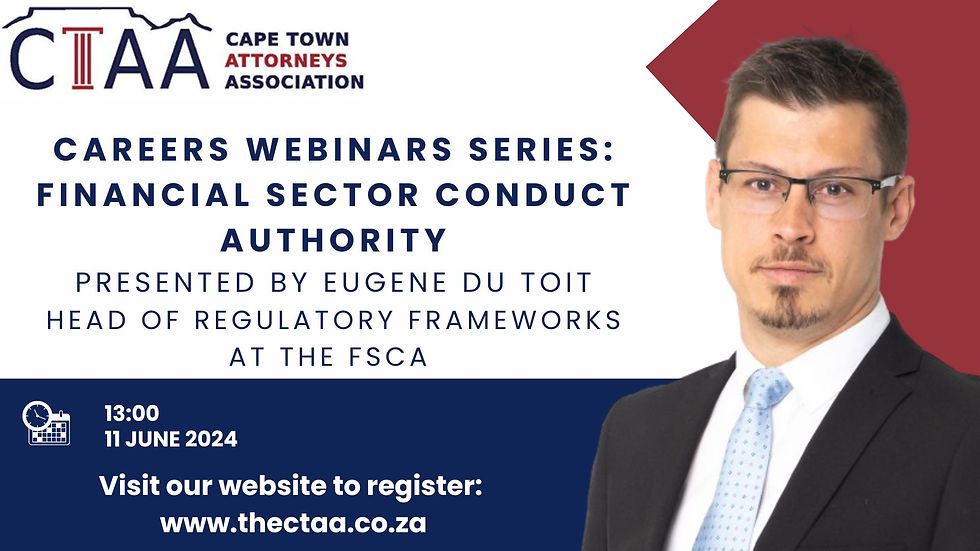 CTAA CAPE TOWN ATTORNEYS ASSOCIATION

CAREERS WEBINARS SERIES: FINANCIAL SECTOR CONDUCT AUTHORITY

PRESENTED BY EUGENE DU TOIT
HEAD OF REGULATORY FRAMEWORKS
AT THE FSCA

13:00
11 JUNE 2024

Visit our website to register:
www.thectaa.co.za